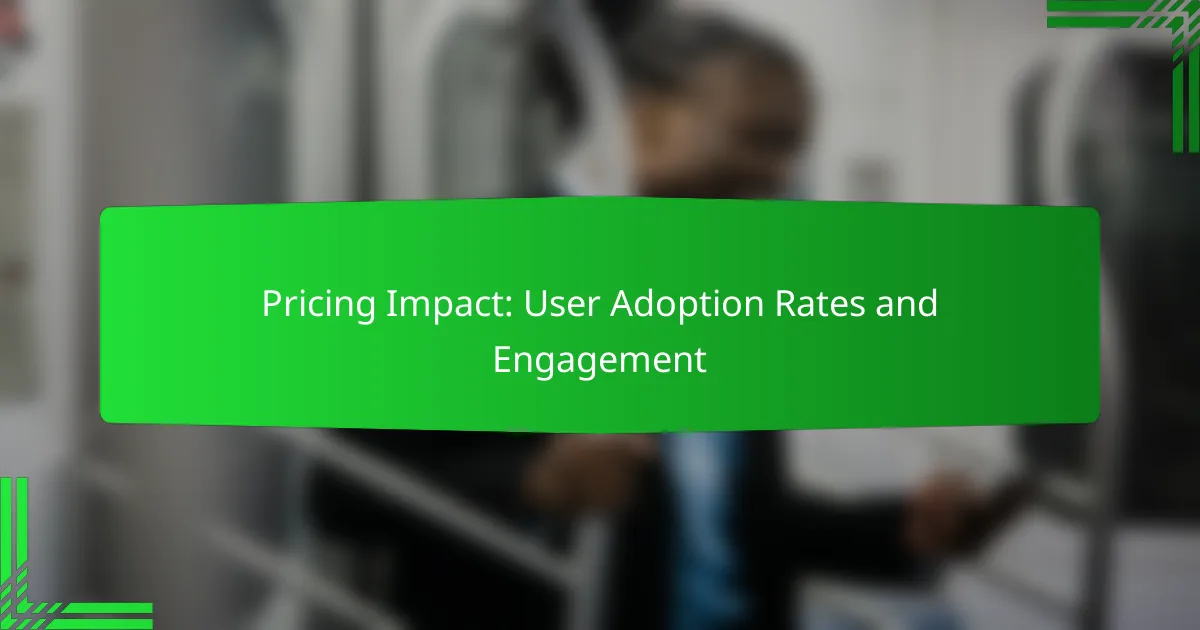 Pricing Impact: User Adoption Rates and Engagement